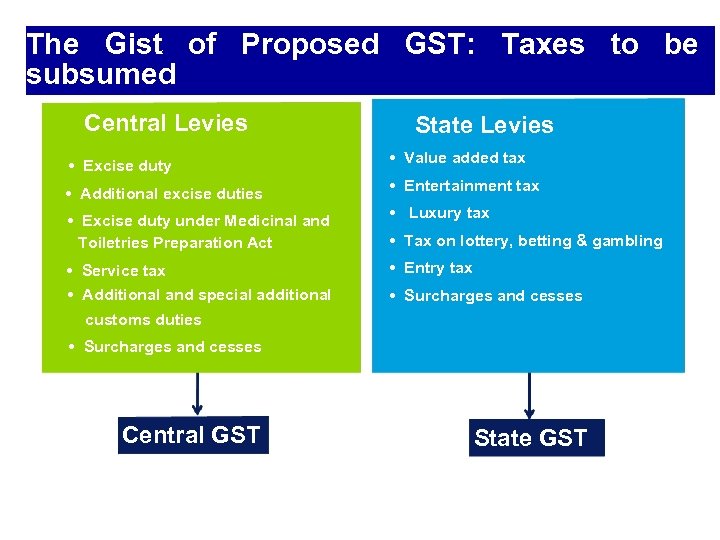 The Gist of Proposed GST: Taxes to be subsumed

Central Levies

• Excise duty
• Additional excise duties
• Excise duty under Medicinal and Toiletries Preparation Act
• Service tax
• Additional and special additional customs duties
• Surcharges and cesses

Central GST

State Levies

• Value added tax
• Entertainment tax
• Luxury tax
• Tax on lottery, betting & gambling
• Entry tax
• Surcharges and cesses

State GST